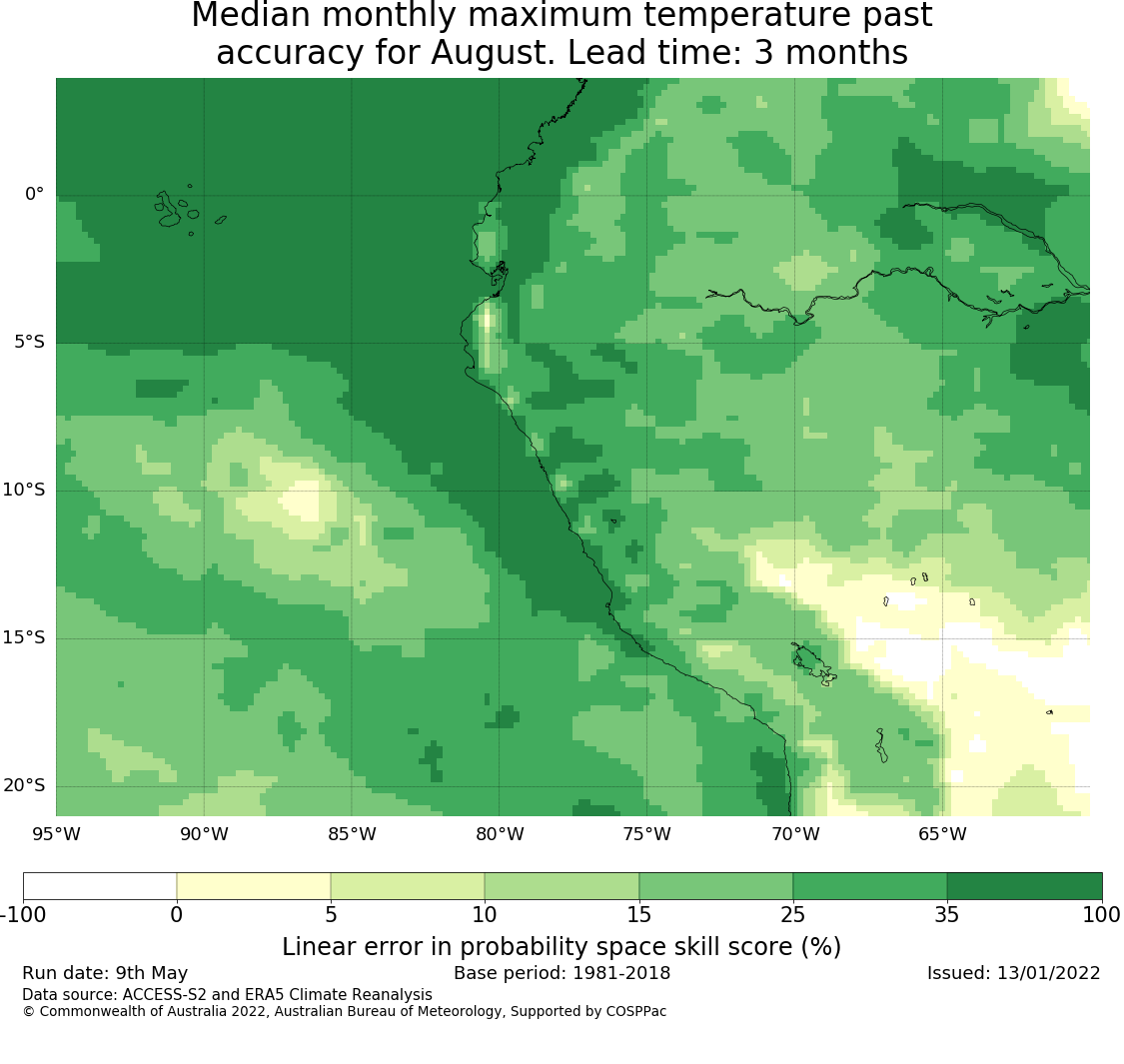 Median monthly maximum temperature past accuracy for August. Lead time: 3 months

0°
5°S
10°S
15°S
20°S
95°W
90°W
85°W
80°W
75°W
70°W
65°W

-100
0
5
10
15
25
35
100

Linear error in probability space skill score (%)

Run date: 9th May
Base period: 1981-2018
Issued: 13/01/2022
Data source: ACCESS-S2 and ERA5 Climate Reanalysis
© Commonwealth of Australia 2022, Australian Bureau of Meteorology, Supported by COSPPac